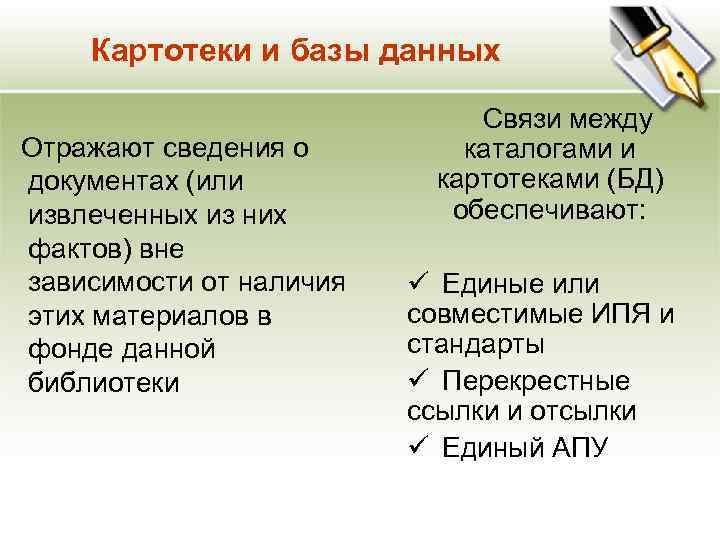 Картотеки и базы данных

Отражают сведения о документах (или извлеченных из них фактов) вне зависимости от наличия этих материалов в фонде данной библиотеки

Связи между каталогами и картотеками (БД) обеспечивают:

✓ Единые или совместимые ИПЯ и стандарты
✓ Перекрестные ссылки и отсылки
✓ Единый АПУ